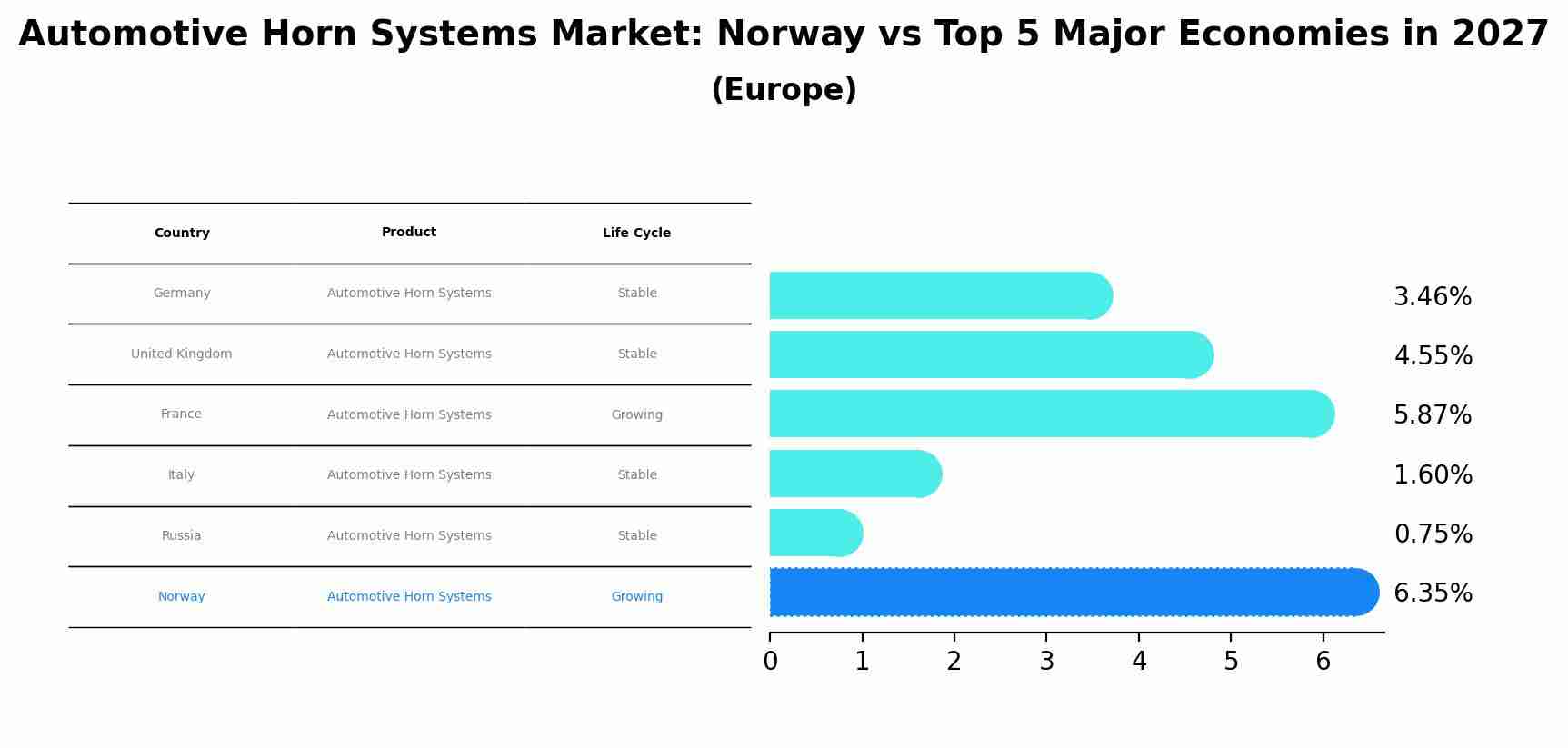 Automotive Horn Systems Market: Norway vs Top 5 Major Economies in 2027
(Europe)

| Country | Product | Life Cycle |
|---|---|---|
| Germany | Automotive Horn Systems | Stable |
| United Kingdom | Automotive Horn Systems | Stable |
| France | Automotive Horn Systems | Growing |
| Italy | Automotive Horn Systems | Stable |
| Russia | Automotive Horn Systems | Stable |
| Norway | Automotive Horn Systems | Growing |

3.46%
4.55%
5.87%
1.60%
0.75%
6.35%

0 1 2 3 4 5 6